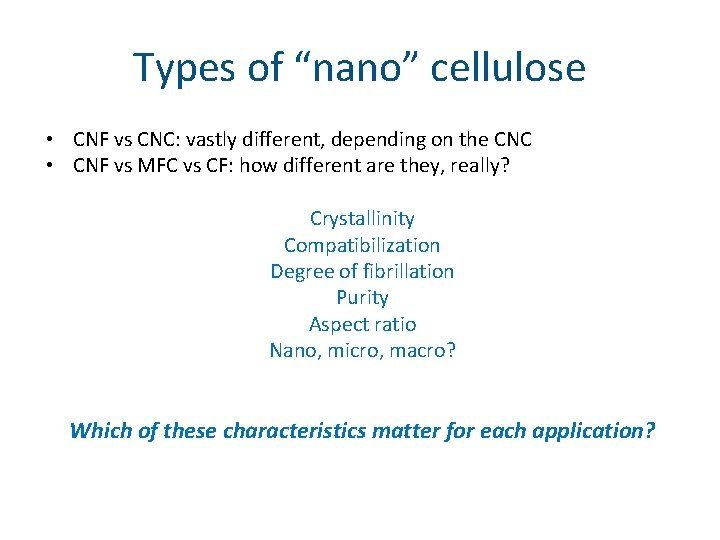 Types of “nano” cellulose

• CNF vs CNC: vastly different, depending on the CNC
• CNF vs MFC vs CF: how different are they, really?

Crystallinity
Compatibilization
Degree of fibrillation
Purity
Aspect ratio
Nano, micro, macro?

Which of these characteristics matter for each application?